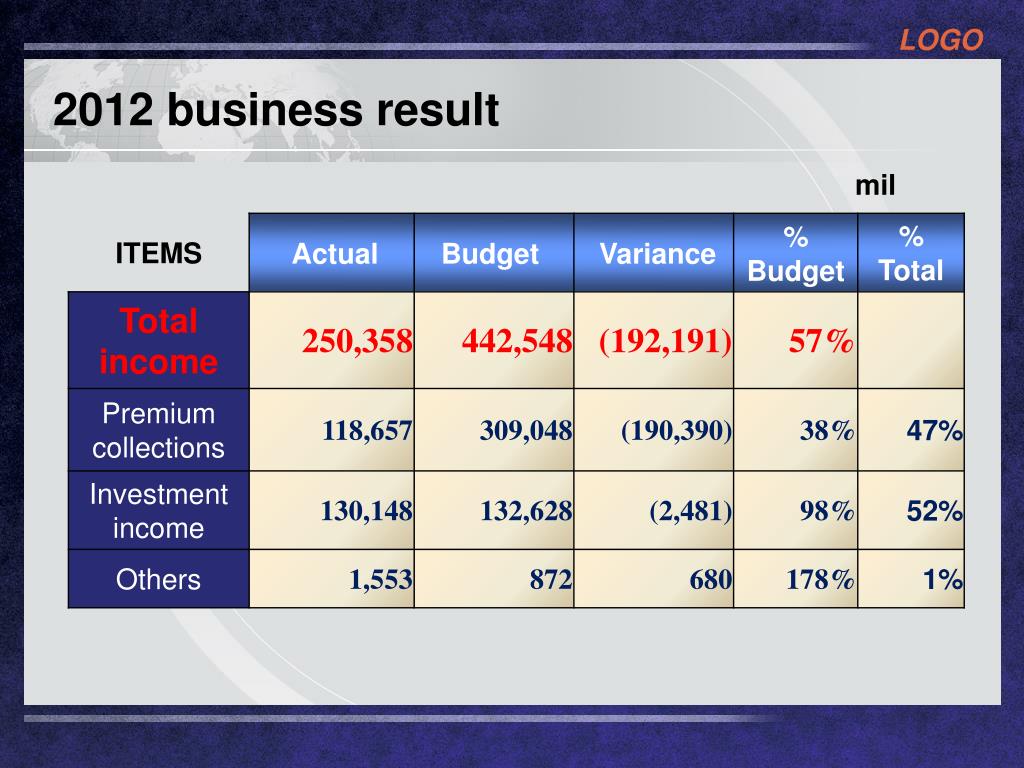 LOGO

2012 business result

mil

| ITEMS | Actual | Budget | Variance | % Budget | % Total |
|---|---|---|---|---|---|
| Total income | 250,358 | 442,548 | (192,191) | 57% | |
| Premium collections | 118,657 | 309,048 | (190,390) | 38% | 47% |
| Investment income | 130,148 | 132,628 | (2,481) | 98% | 52% |
| Others | 1,553 | 872 | 680 | 178% | 1% |